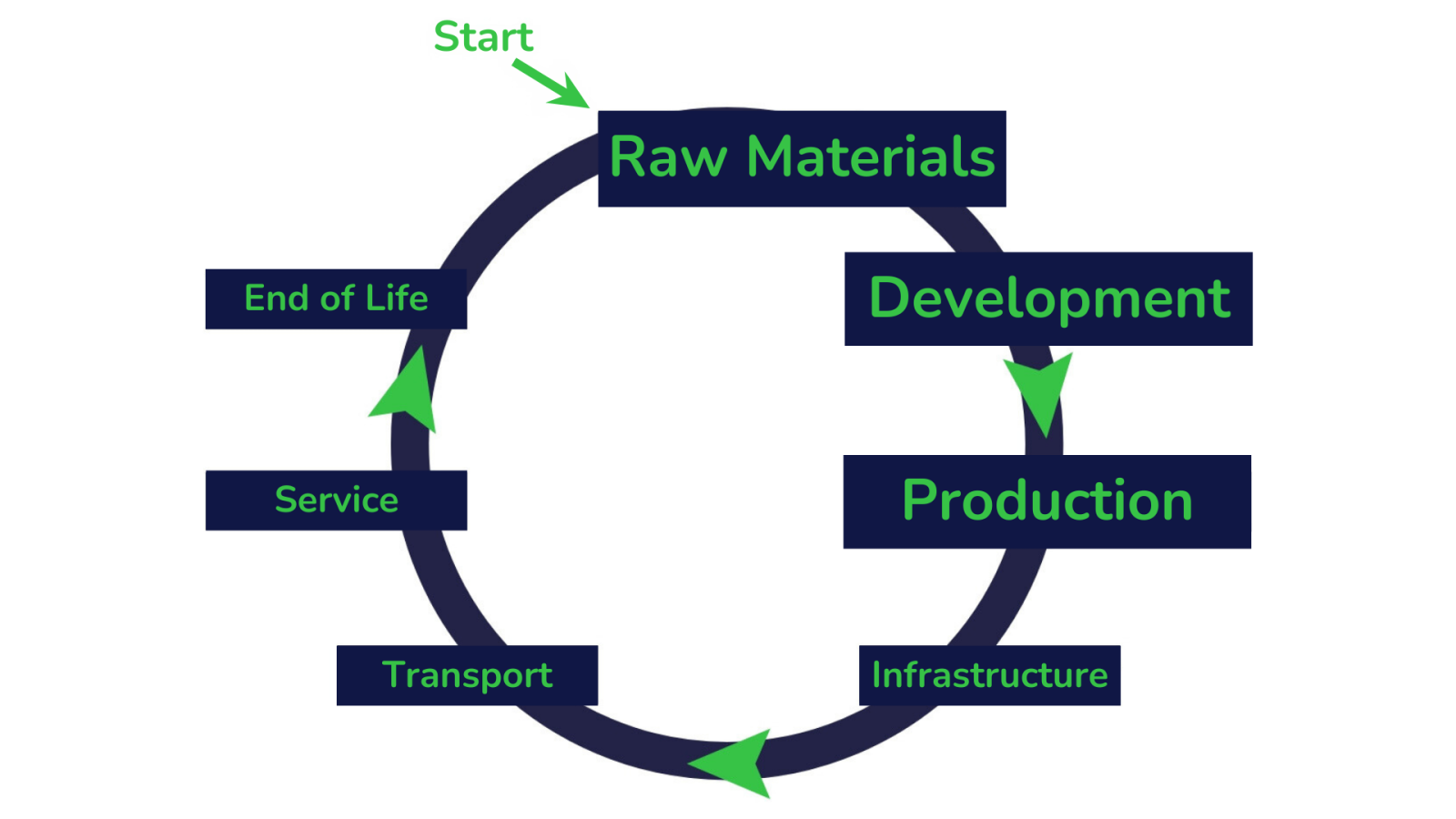 Start

Raw Materials

Development

Production

Infrastructure

Transport

Service

End of Life